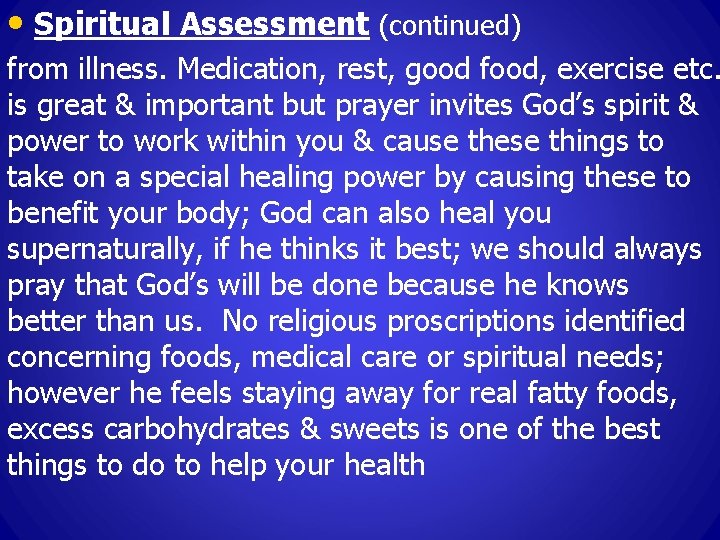 • Spiritual Assessment (continued)

from illness. Medication, rest, good food, exercise etc. is great & important but prayer invites God's spirit & power to work within you & cause these things to take on a special healing power by causing these to benefit your body; God can also heal you supernaturally, if he thinks it best; we should always pray that God's will be done because he knows better than us. No religious proscriptions identified concerning foods, medical care or spiritual needs; however he feels staying away for real fatty foods, excess carbohydrates & sweets is one of the best things to do to help your health